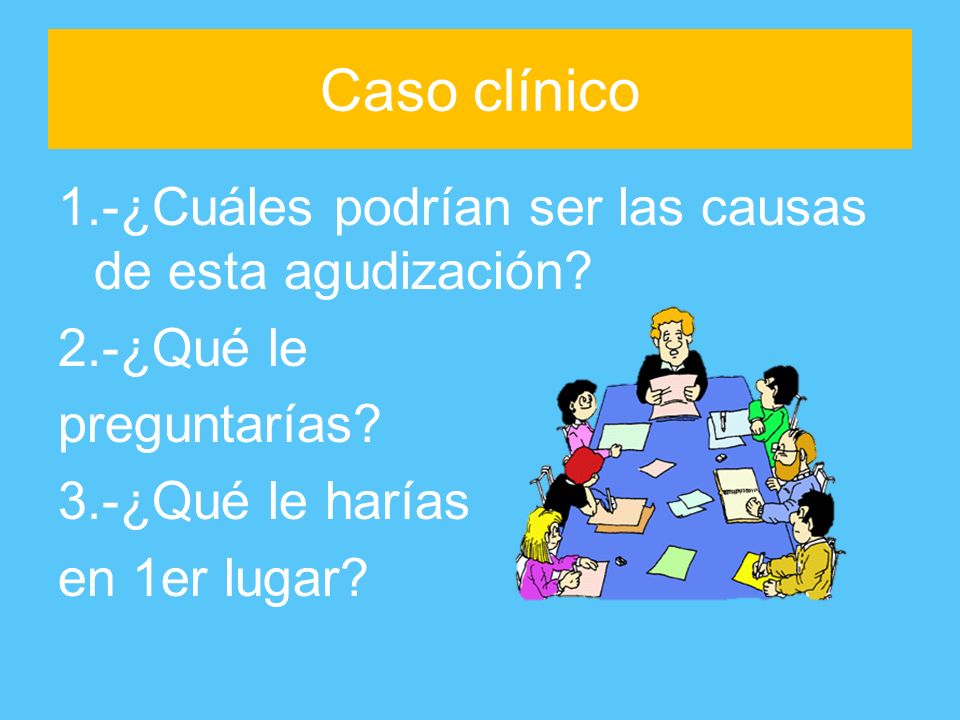 Caso clínico

1.-¿Cuáles podrían ser las causas de esta agudización?

2.-¿Qué le preguntarías?

3.-¿Qué le harías en 1er lugar?